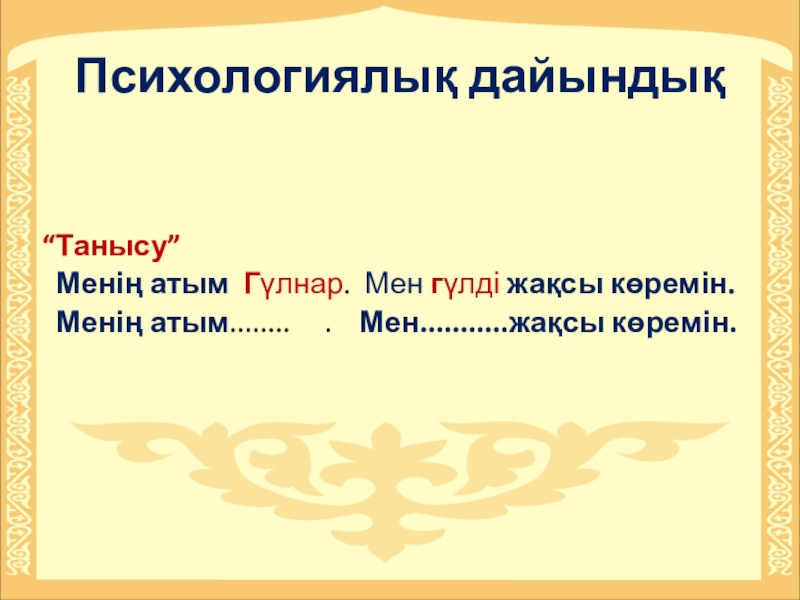 Психологиялық дайындық

“Танысу”
Менің атым Гүлнар. Мен гүлді жақсы көремін.
Менің атым........ . Мен...........жақсы көремін.